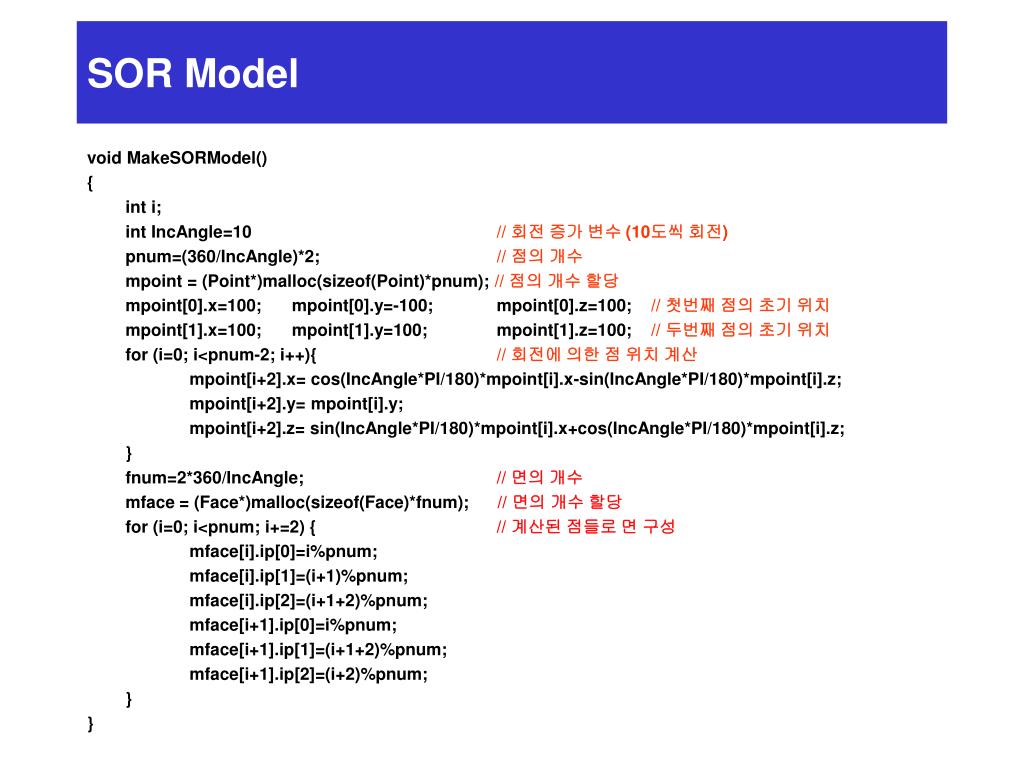 SOR Model

void MakeSORModel()
{
int i;
int IncAngle=10 // 회전 증가 변수 (10도씩 회전)
pnum=(360/IncAngle)*2; // 점의 개수
mpoint = (Point*)malloc(sizeof(Point)*pnum); // 점의 개수 할당
mpoint[0].x=100; mpoint[0].y=-100; mpoint[0].z=100; // 첫번째 점의 초기 위치
mpoint[1].x=100; mpoint[1].y=100; mpoint[1].z=100; // 두번째 점의 초기 위치
for (i=0; i<pnum-2; i++){ // 회전에 의한 점 위치 계산
mpoint[i+2].x= cos(IncAngle*PI/180)*mpoint[i].x-sin(IncAngle*PI/180)*mpoint[i].z;
mpoint[i+2].y= mpoint[i].y;
mpoint[i+2].z= sin(IncAngle*PI/180)*mpoint[i].x+cos(IncAngle*PI/180)*mpoint[i].z;
}
fnum=2*360/IncAngle; // 면의 개수
mface = (Face*)malloc(sizeof(Face)*fnum); // 면의 개수 할당
for (i=0; i<pnum; i+=2) { // 계산된 점들로 면 구성
mface[i].ip[0]=i%pnum;
mface[i].ip[1]=(i+1)%pnum;
mface[i].ip[2]=(i+1+2)%pnum;
mface[i+1].ip[0]=i%pnum;
mface[i+1].ip[1]=(i+1+2)%pnum;
mface[i+1].ip[2]=(i+2)%pnum;
}
}